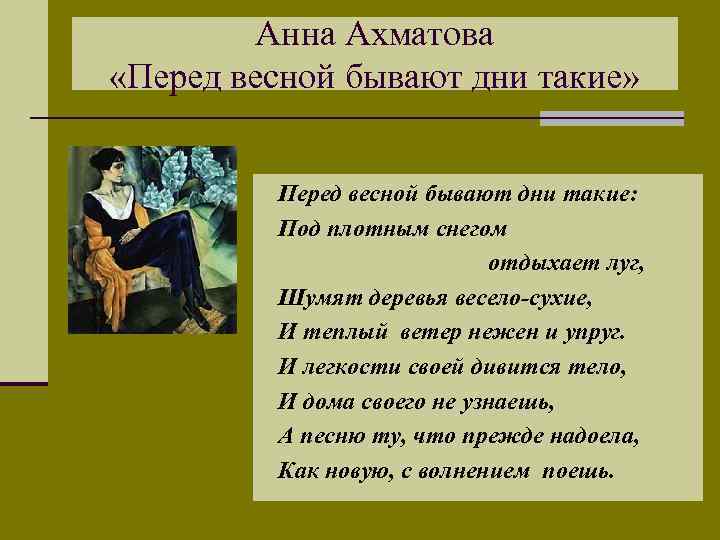 Анна Ахматова
«Перед весной бывают дни такие»

Перед весной бывают дни такие:
Под плотным снегом
отдыхает луг,
Шумят деревья весело-сухие,
И теплый ветер нежен и упруг.
И легкости своей дивится тело,
И дома своего не узнаешь,
А песню ту, что прежде надоела,
Как новую, с волнением поешь.